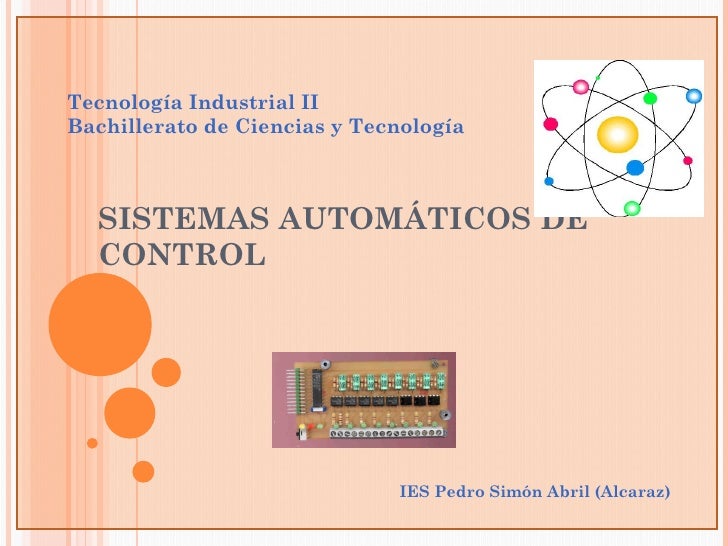 Tecnología Industrial II
Bachillerato de Ciencias y Tecnología

SISTEMAS AUTOMÁTICOS DE CONTROL

IES Pedro Simón Abril (Alcaraz)